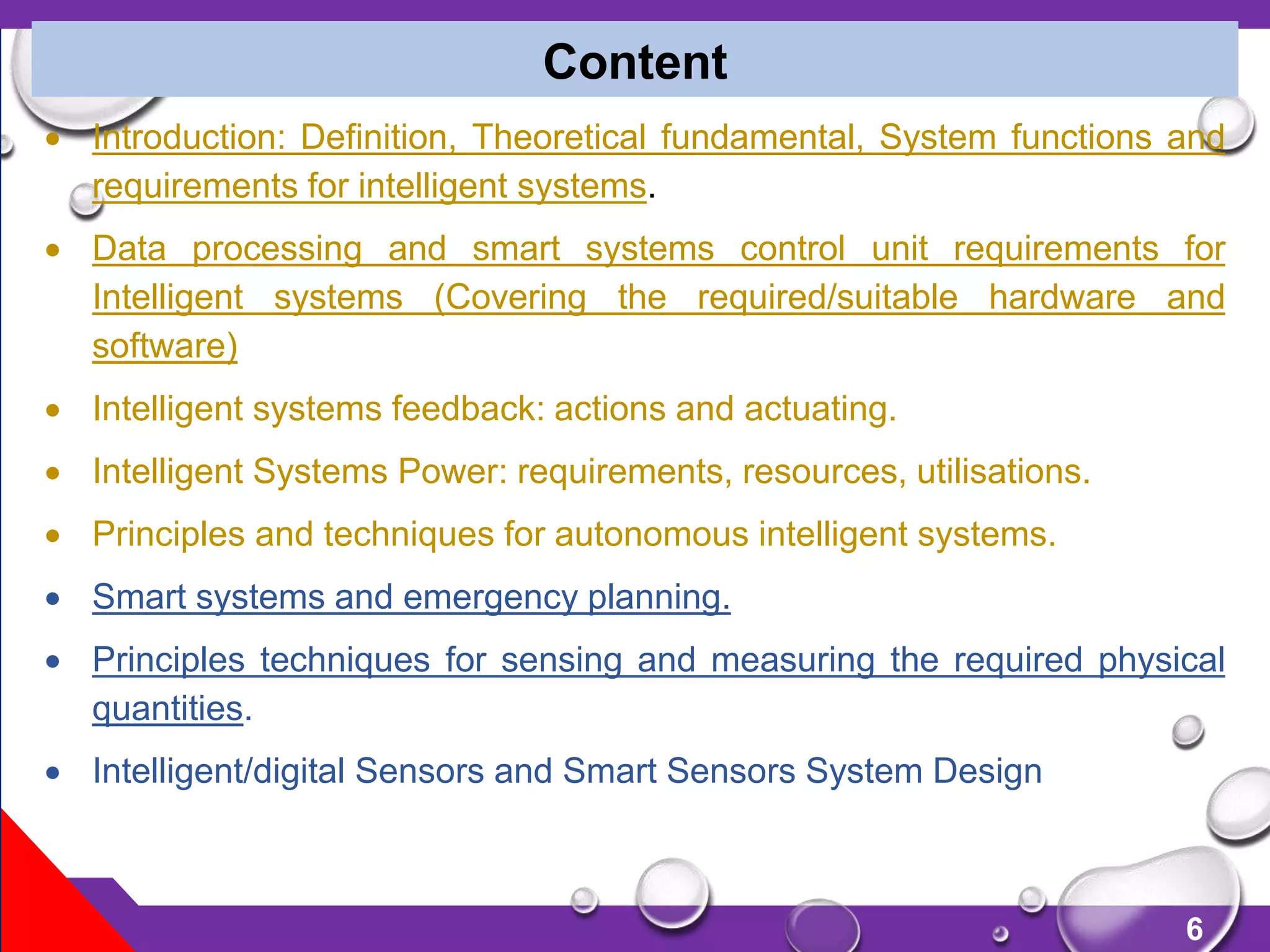 Content

• Introduction: Definition, Theoretical fundamental, System functions and requirements for intelligent systems.

• Data processing and smart systems control unit requirements for Intelligent systems (Covering the required/suitable hardware and software)

• Intelligent systems feedback: actions and actuating.

• Intelligent Systems Power: requirements, resources, utilisations.

• Principles and techniques for autonomous intelligent systems.

• Smart systems and emergency planning.

• Principles techniques for sensing and measuring the required physical quantities.

• Intelligent/digital Sensors and Smart Sensors System Design

6